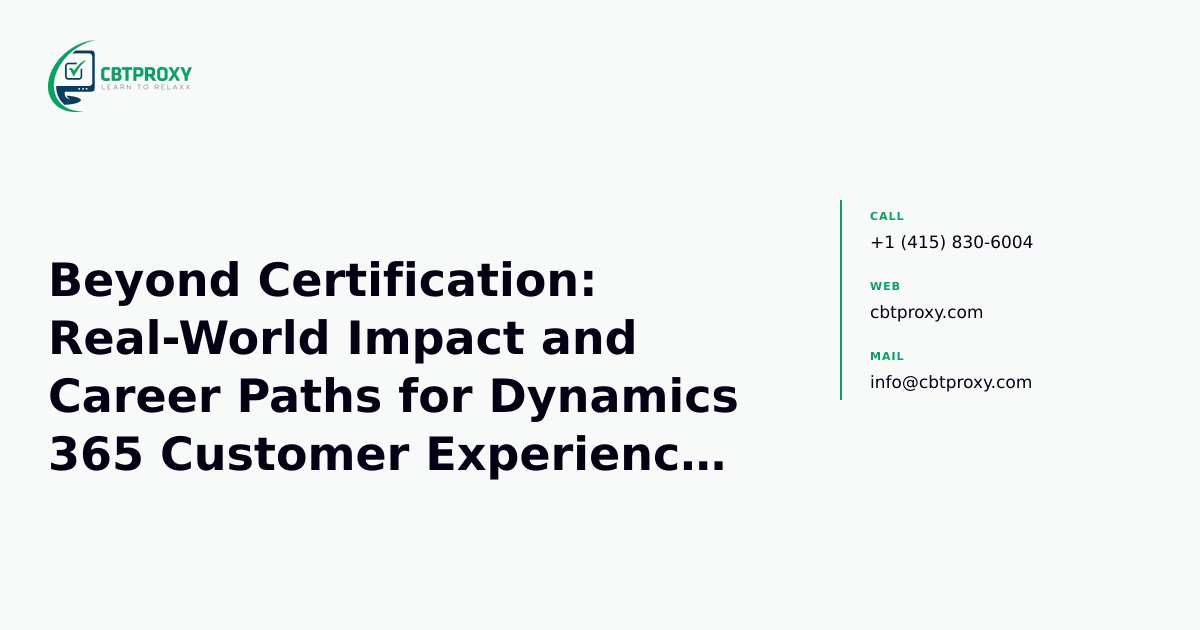 CBTPROXY
LEARN TO RELAXX

Beyond Certification: Real-World Impact and Career Paths for Dynamics 365 Customer Experienc…

CALL
+1 (415) 830-6004

WEB
cbtproxy.com

MAIL
info@cbtproxy.com